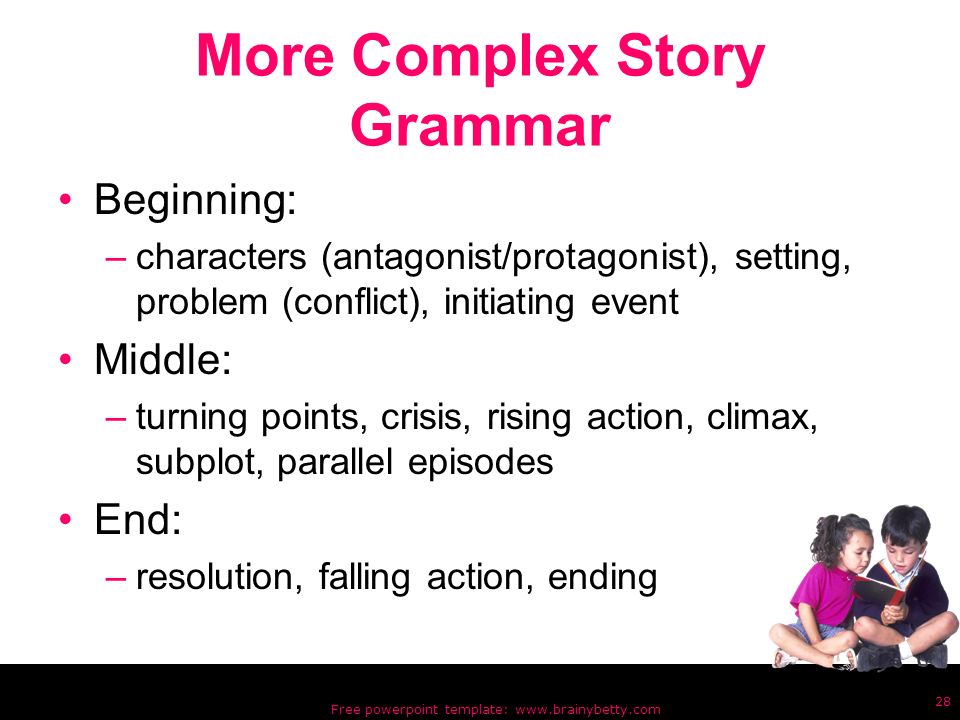 More Complex Story Grammar

• Beginning:
– characters (antagonist/protagonist), setting, problem (conflict), initiating event
• Middle:
– turning points, crisis, rising action, climax, subplot, parallel episodes
• End:
– resolution, falling action, ending

Free powerpoint template: www.brainybetty.com

28